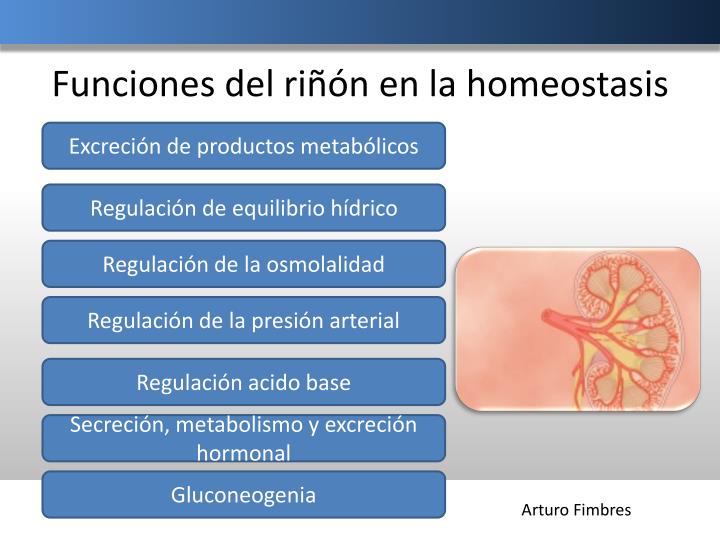 Funciones del riñón en la homeostasis

Excreción de productos metabólicos

Regulación de equilibrio hídrico

Regulación de la osmolalidad

Regulación de la presión arterial

Regulación acido base

Secreción, metabolismo y excreción hormonal

Gluconeogenia

Arturo Fimbres